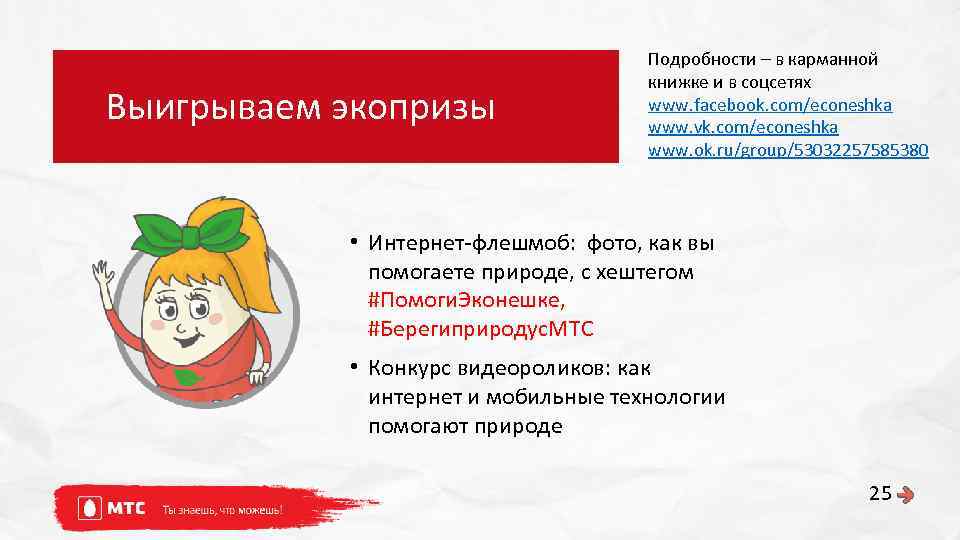 Выигрываем экопризы

Подробности – в карманной книжке и в соцсетях
www.facebook.com/econeshka
www.vk.com/econeshka
www.ok.ru/group/53032257585380

• Интернет-флешмоб: фото, как вы помогаете природе, с хештегом #ПомогиЭконешке, #БерегиприродусМТС

• Конкурс видеороликов: как интернет и мобильные технологии помогают природе

МТС Ты знаешь, что можешь!

25